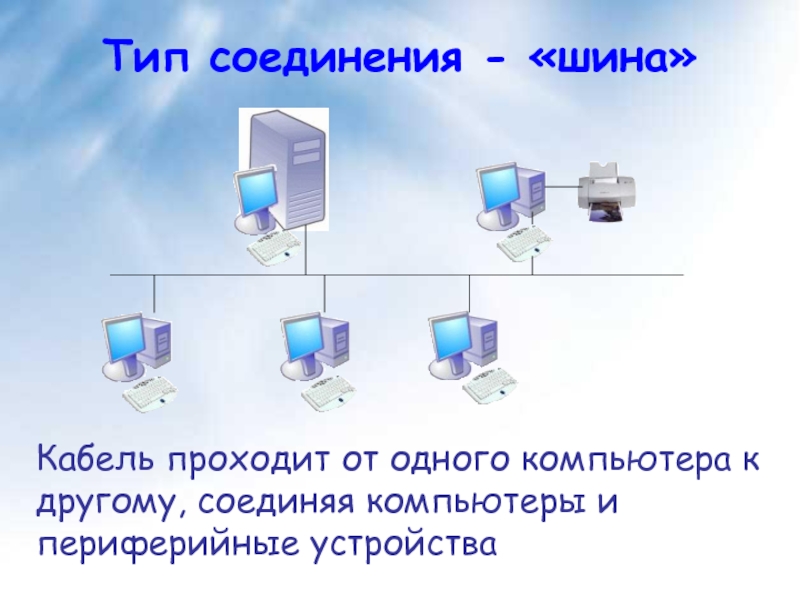 Тип соединения - «шина»

Кабель проходит от одного компьютера к другому, соединяя компьютеры и периферийные устройства